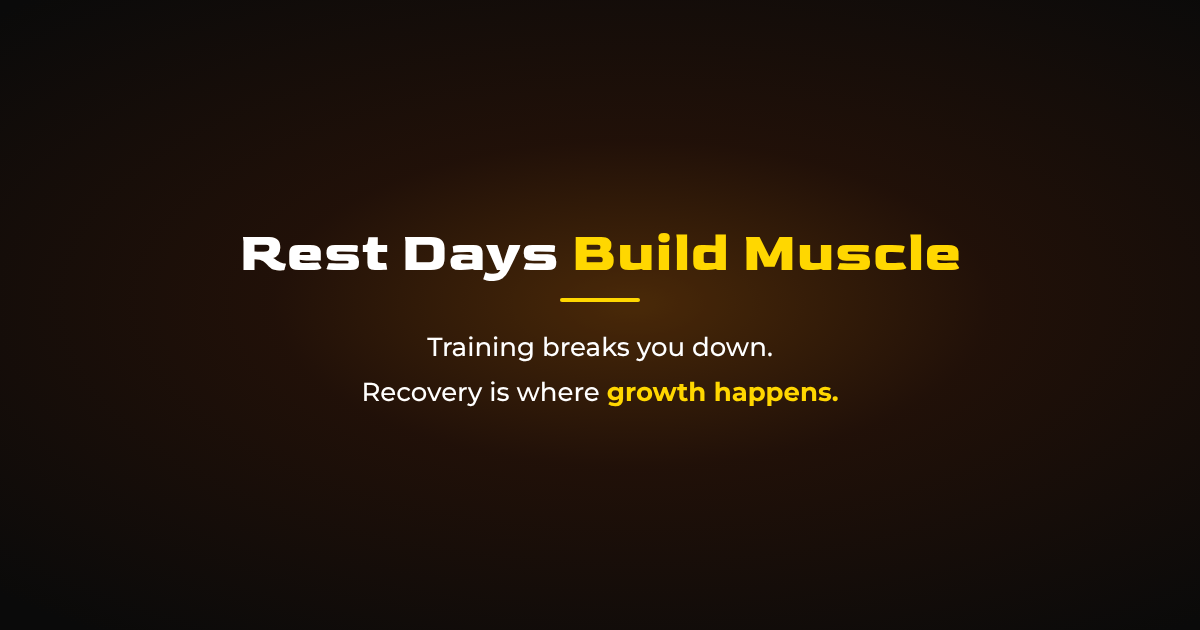 Rest Days Build Muscle

Training breaks you down.
Recovery is where growth happens.